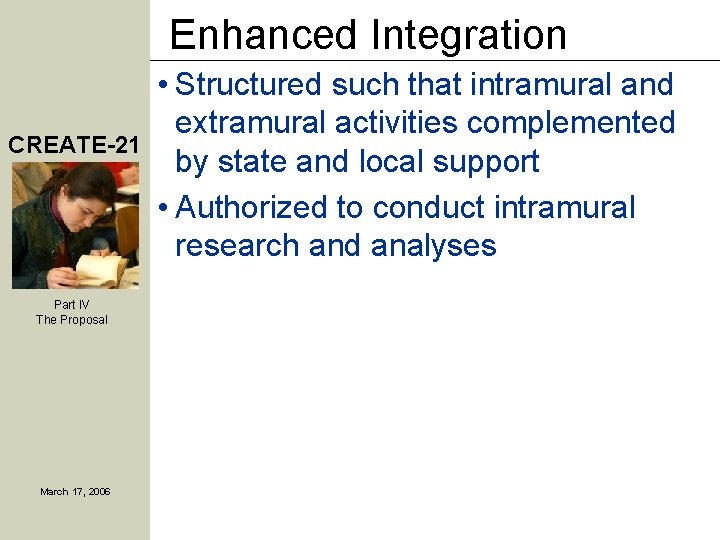 Enhanced Integration

• Structured such that intramural and extramural activities complemented by state and local support

• Authorized to conduct intramural research and analyses

CREATE-21

Part IV
The Proposal

March 17, 2006